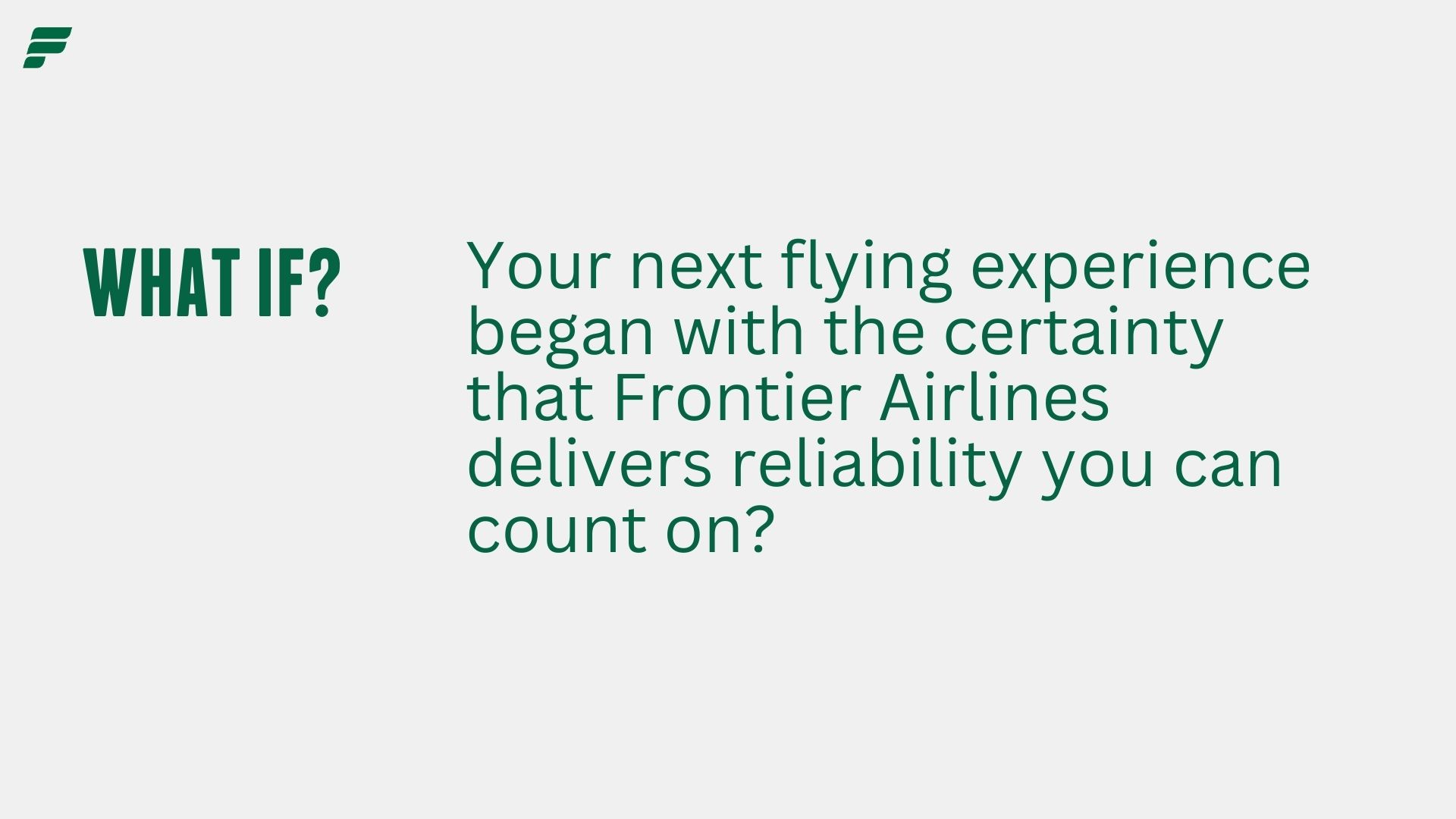 WHAT IF?

Your next flying experience began with the certainty that Frontier Airlines delivers reliability you can count on?